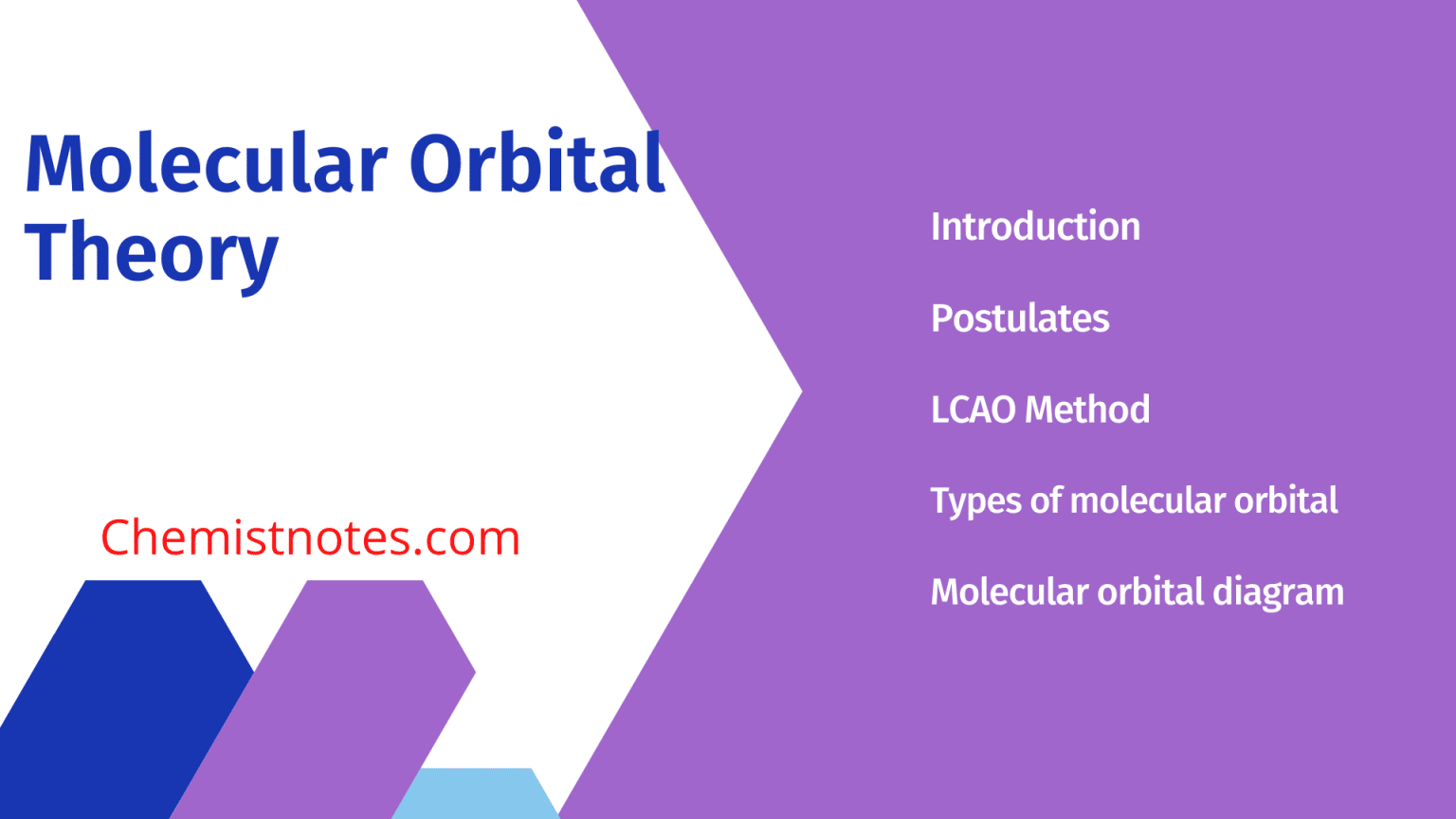 Molecular Orbital Theory

Chemistnotes.com

Introduction

Postulates

LCAO Method

Types of molecular orbital

Molecular orbital diagram